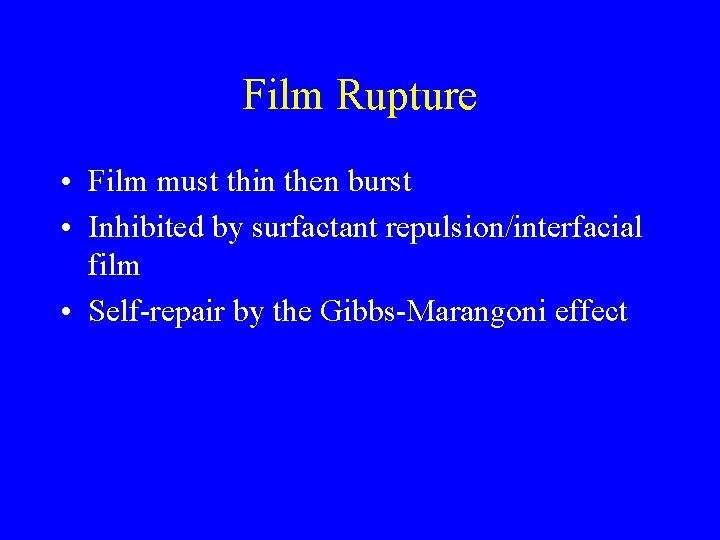 Film Rupture

• Film must thin then burst
• Inhibited by surfactant repulsion/interfacial film
• Self-repair by the Gibbs-Marangoni effect